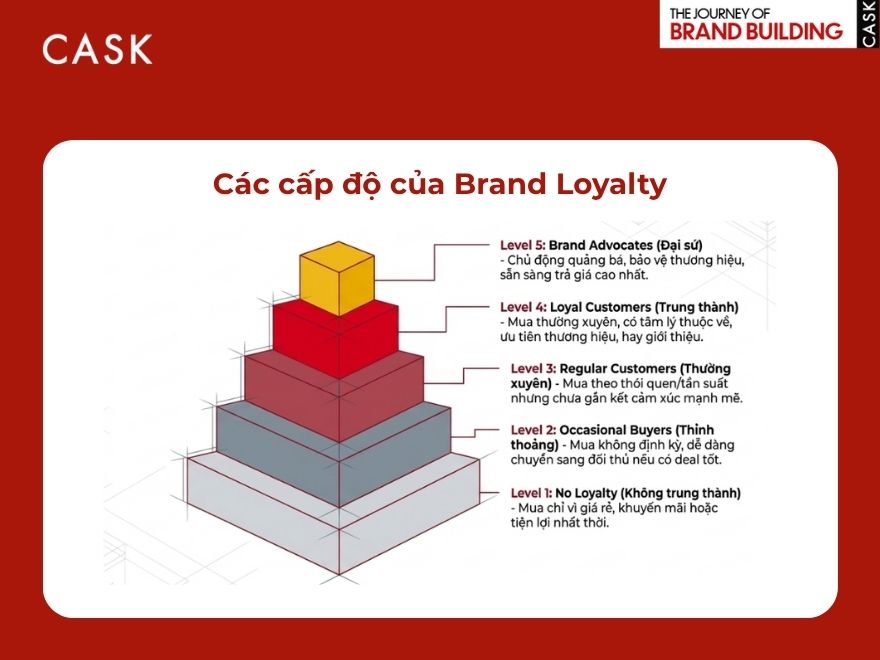 CASK

THE JOURNEY OF
BRAND BUILDING
CASK

Các cấp độ của Brand Loyalty

Level 5: Brand Advocates (Đại sứ)
- Chủ động quảng bá, bảo vệ thương hiệu, sẵn sàng trả giá cao nhất.

Level 4: Loyal Customers (Trung thành)
- Mua thường xuyên, có tâm lý thuộc về, ưu tiên thương hiệu, hay giới thiệu.

Level 3: Regular Customers (Thường xuyên) - Mua theo thói quen/tần suất nhưng chưa gắn kết cảm xúc mạnh mẽ.

Level 2: Occasional Buyers (Thỉnh thoảng) - Mua không định kỳ, dễ dàng chuyển sang đối thủ nếu có deal tốt.

Level 1: No Loyalty (Không trung thành)
- Mua chỉ vì giá rẻ, khuyến mãi hoặc tiện lợi nhất thời.